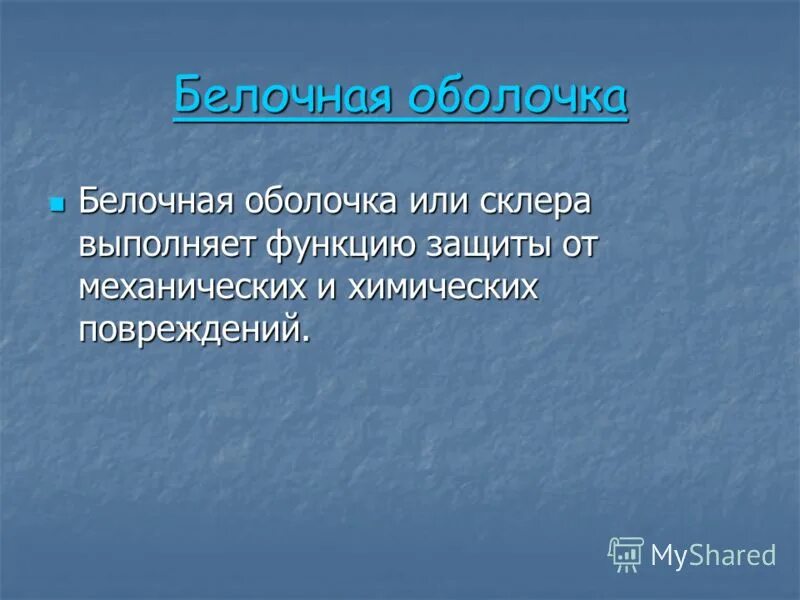 Белочная оболочка

Белочная оболочка или склера выполняет функцию защиты от механических и химических повреждений.

MyShared